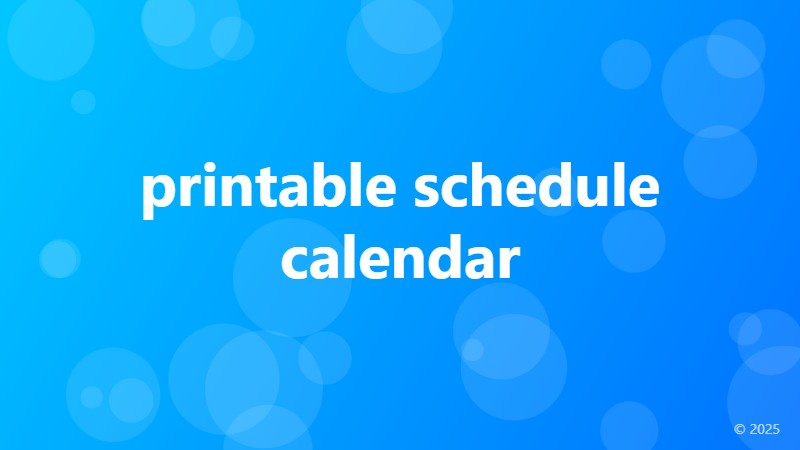 printable schedule calendar

© 2025